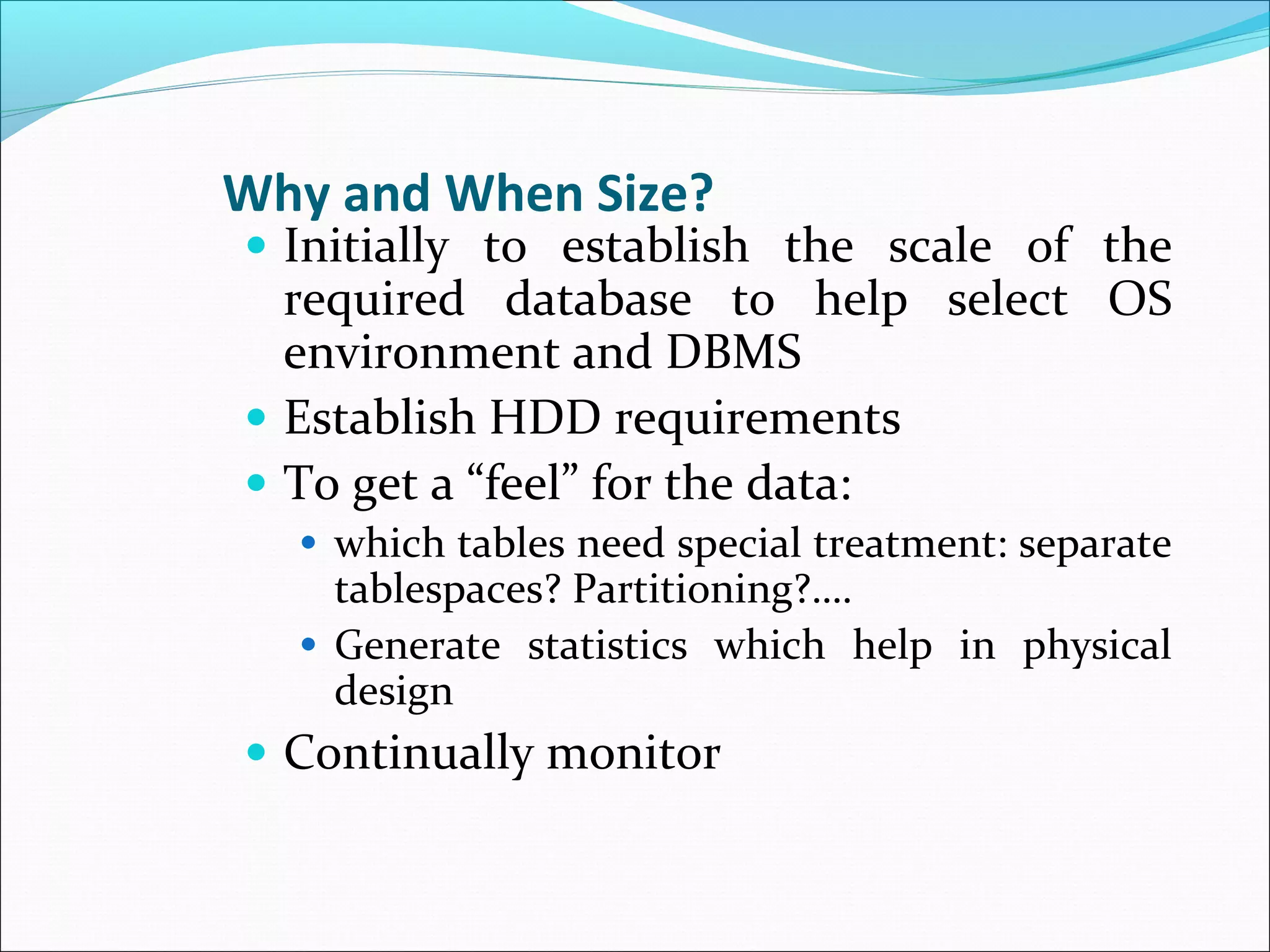 Why and When Size?

- Initially to establish the scale of the required database to help select OS environment and DBMS
- Establish HDD requirements
- To get a “feel” for the data:
  - which tables need special treatment: separate tablespaces? Partitioning?….
  - Generate statistics which help in physical design
- Continually monitor